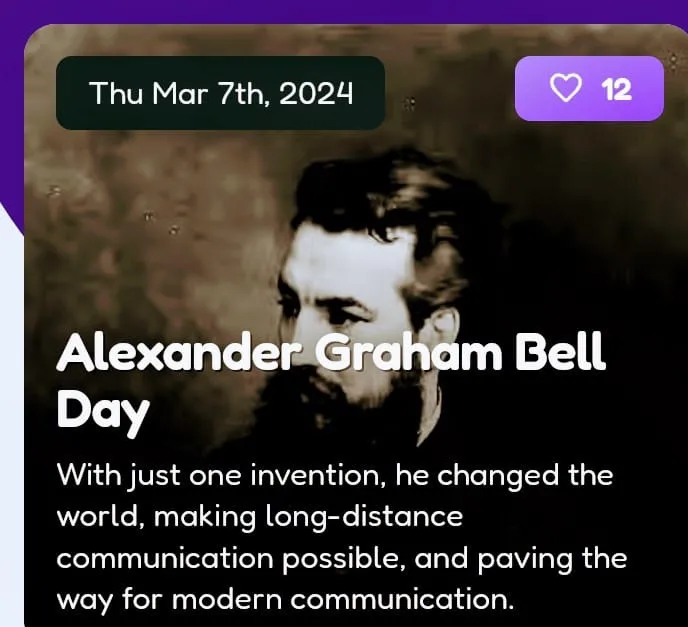 Thu Mar 7th, 2024

12

Alexander Graham Bell Day

With just one invention, he changed the world, making long-distance communication possible, and paving the way for modern communication.